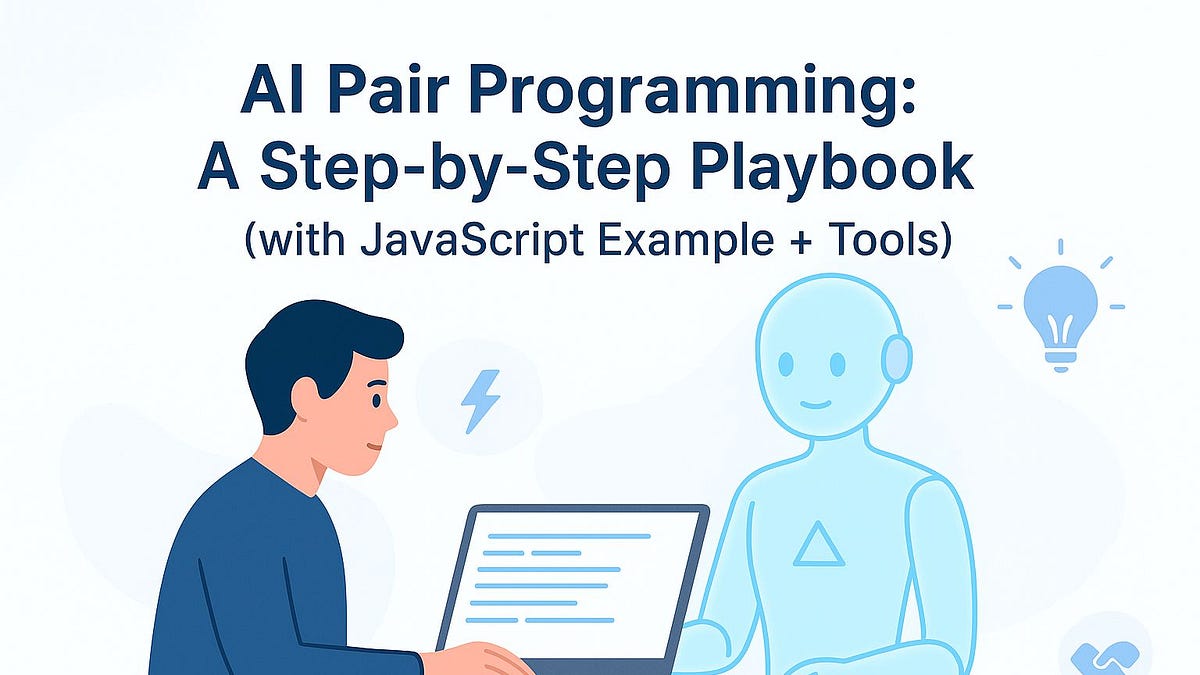 AI Pair Programming:
A Step-by-Step Playbook
(with JavaScript Example + Tools)